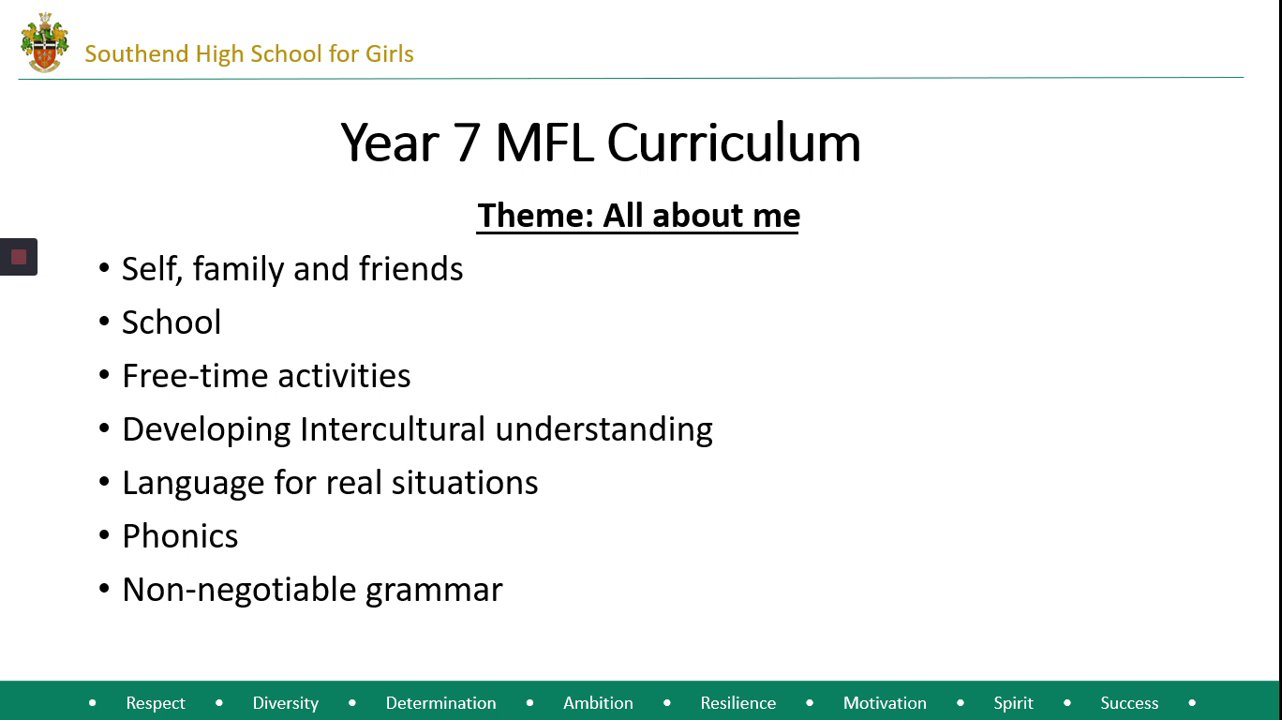 Southend High School for Girls

Year 7 MFL Curriculum

Theme: All about me

• Self, family and friends
• School
• Free-time activities
• Developing Intercultural understanding
• Language for real situations
• Phonics
• Non-negotiable grammar

• Respect • Diversity • Determination • Ambition • Resilience • Motivation • Spirit • Success •